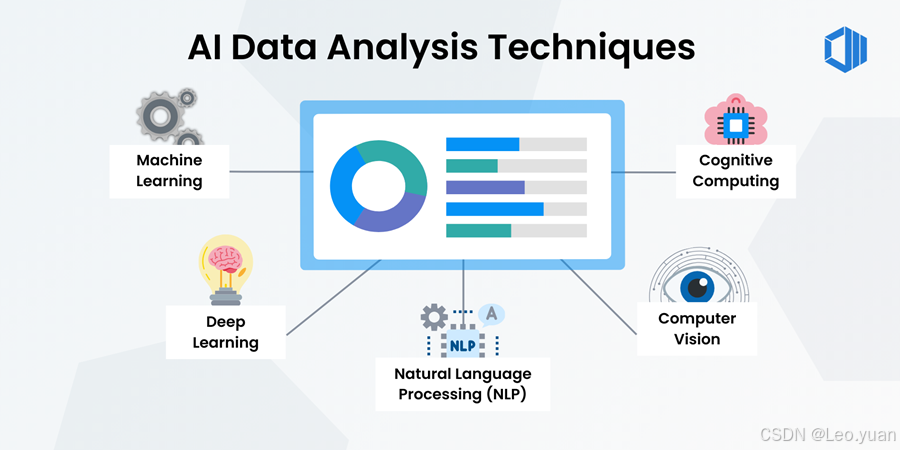 AI Data Analysis Techniques

Machine Learning

Cognitive Computing

Deep Learning

A

NLP

Natural Language Processing (NLP)

Computer Vision

CSDN @Leo.yuan